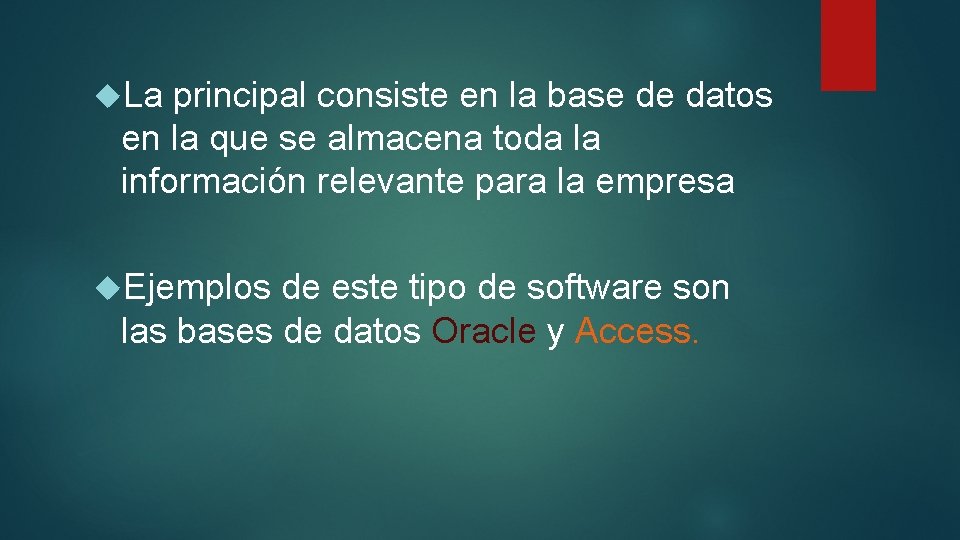 La principal consiste en la base de datos en la que se almacena toda la información relevante para la empresa

Ejemplos de este tipo de software son las bases de datos Oracle y Access.